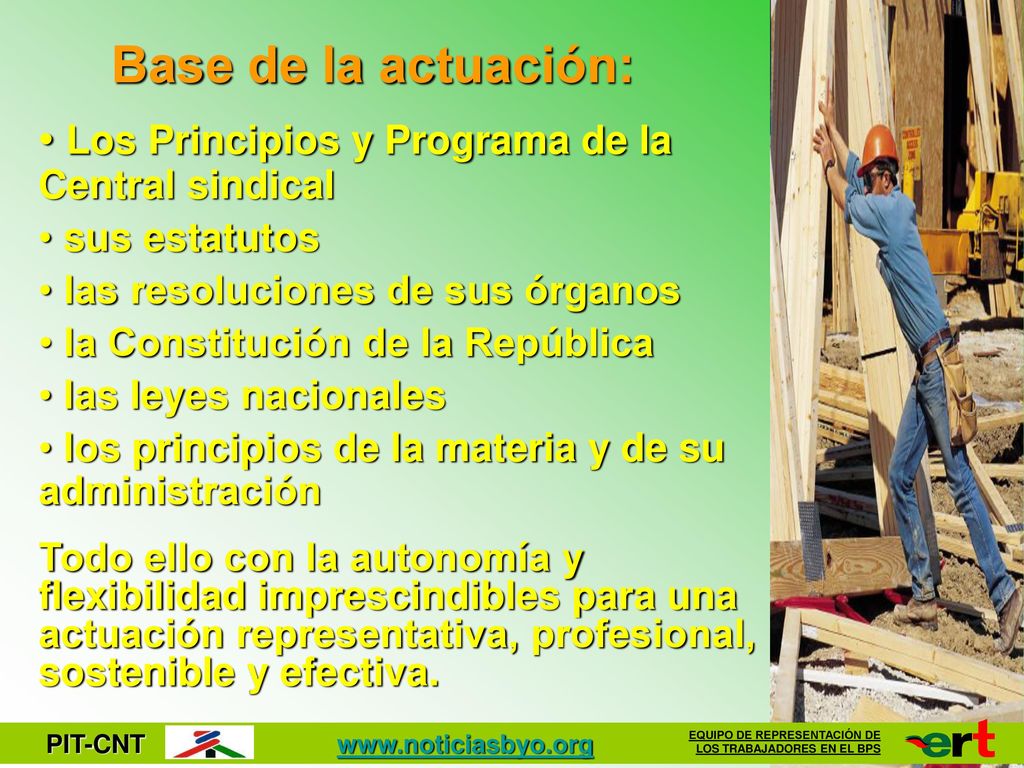 Base de la actuación:

• Los Principios y Programa de la Central sindical

• sus estatutos

• las resoluciones de sus órganos

• la Constitución de la República

• las leyes nacionales

• los principios de la materia y de su administración

Todo ello con la autonomía y flexibilidad imprescindibles para una actuación representativa, profesional, sostenible y efectiva.

PIT-CNT

www.noticiasbyo.org

EQUIPO DE REPRESENTACIÓN DE LOS TRABAJADORES EN EL BPS

ert